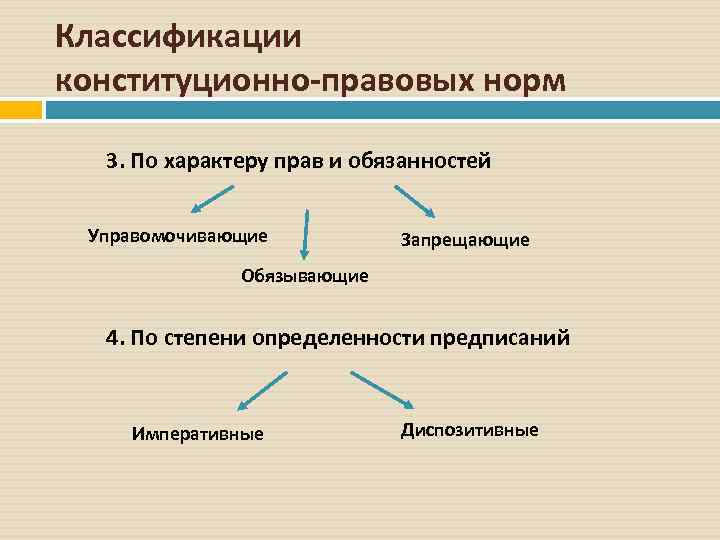 Классификации конституционно-правовых норм

3. По характеру прав и обязанностей

Управомочивающие

Обязывающие

Запрещающие

4. По степени определенности предписаний

Императивные

Диспозитивные